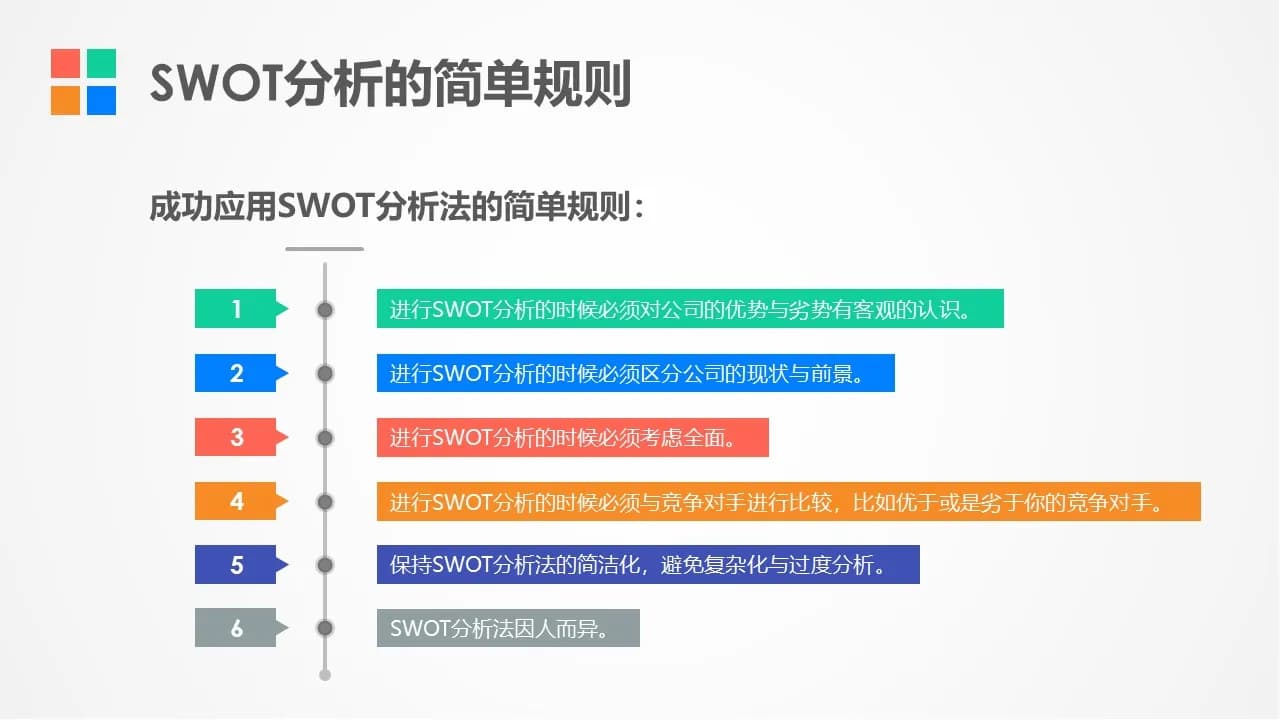 SWOT分析的简单规则

成功应用SWOT分析法的简单规则：

1
进行SWOT分析的时候必须对公司的优势与劣势有客观的认识。

2
进行SWOT分析的时候必须区分公司的现状与前景。

3
进行SWOT分析的时候必须考虑全面。

4
进行SWOT分析的时候必须与竞争对手进行比较，比如优于或是劣于你的竞争对手。

5
保持SWOT分析法的简洁化，避免复杂化与过度分析。

6
SWOT分析法因人而异。